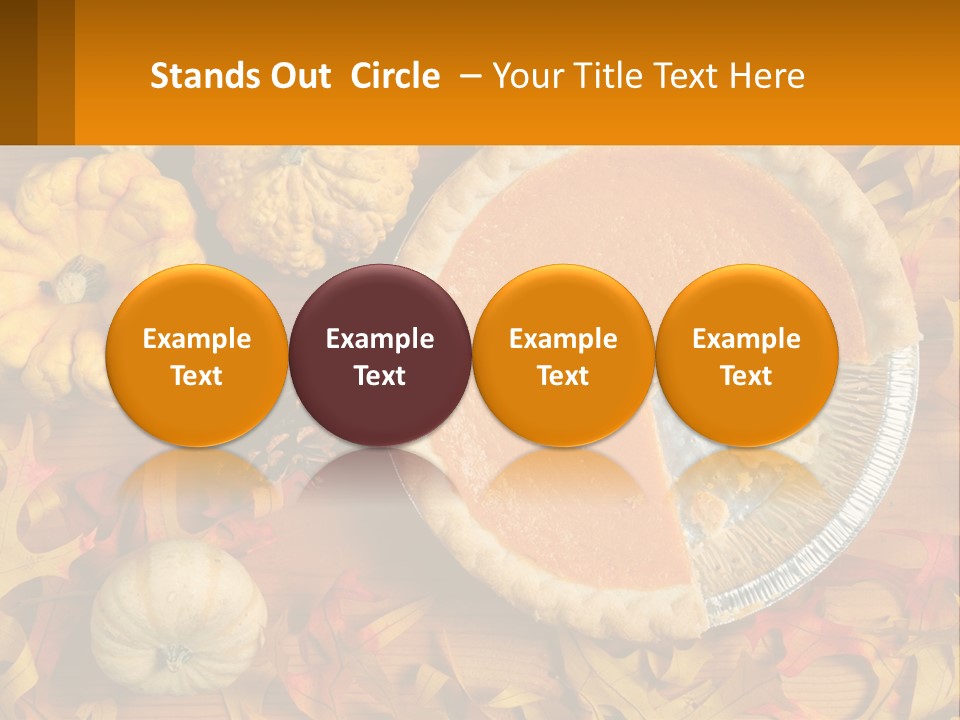 Stands Out Circle – Your Title Text Here

Example Text

Example Text

Example Text

Example Text